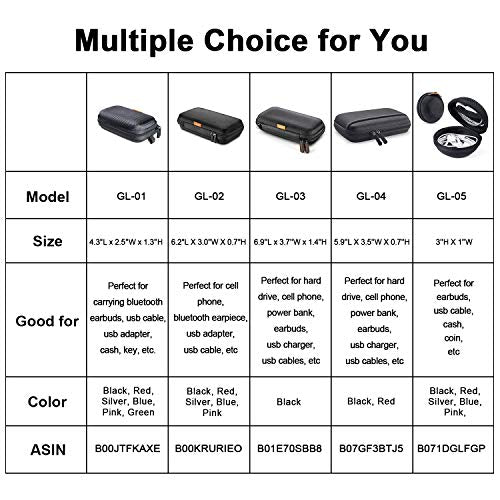 Multiple Choice for You

| | | | | | |
|---|---|---|---|---|---|
| Model | GL-01 | GL-02 | GL-03 | GL-04 | GL-05 |
| Size | 4.3"L x 2.5"W x 1.3"H | 6.2"L X 3.0"W X 0.7"H | 6.9"L x 3.7"W x 1.4"H | 5.9"L X 3.5"W X 0.7"H | 3"H X 1"W |
| Good for | Perfect for carrying bluetooth earbuds, usb cable, usb adapter, cash, key, etc. | Perfect for cell phone, bluetooth earpiece, usb adapter, usb cable, etc | Perfect for hard drive, cell phone, power bank, earbuds, usb charger, usb cables, etc | Perfect for hard drive, cell phone, power bank, earbuds, usb charger, usb cables, etc | Perfect for earbuds, usb cable, cash, coin, etc |
| Color | Black, Red, Silver, Blue, Pink, Green | Black, Red, Silver, Blue, Pink | Black | Black, Red | Black, Red, Silver, Blue, Pink, |
| ASIN | B00JTFKAXE | B00KRURIEO | B01E70SBB8 | B07GF3BTJ5 | B071DGLFGP |